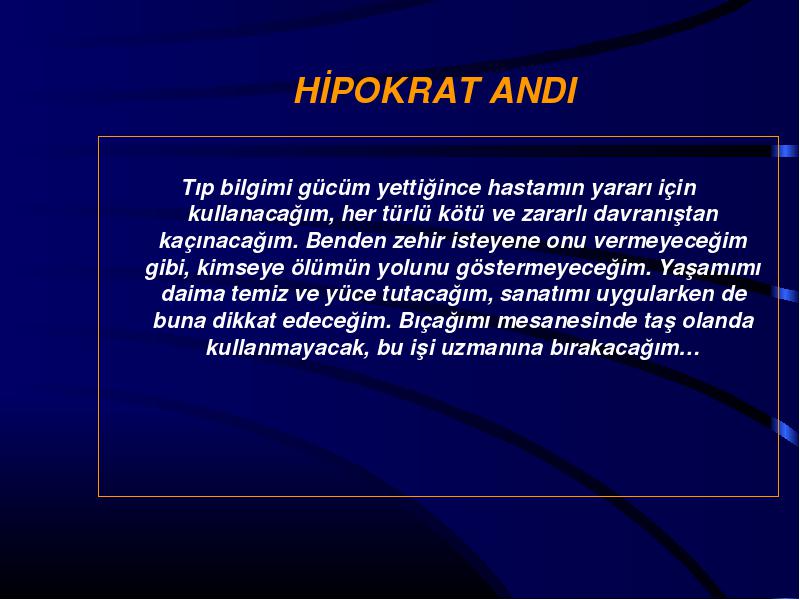 HİPOKRAT ANDI

Tıp bilgimi gücüm yettiğince hastamın yararı için kullanacağım, her türlü kötü ve zararlı davranıştan kaçınacağım. Benden zehir isteyene onu vermeyeceğim gibi, kimseye ölümün yolunu göstermeyeceğim. Yaşamımı daima temiz ve yüce tutacağım, sanatımı uygularken de buna dikkat edeceğim. Bıçağımı mesanesinde taş olanda kullanmayacak, bu işi uzmanına bırakacağım…